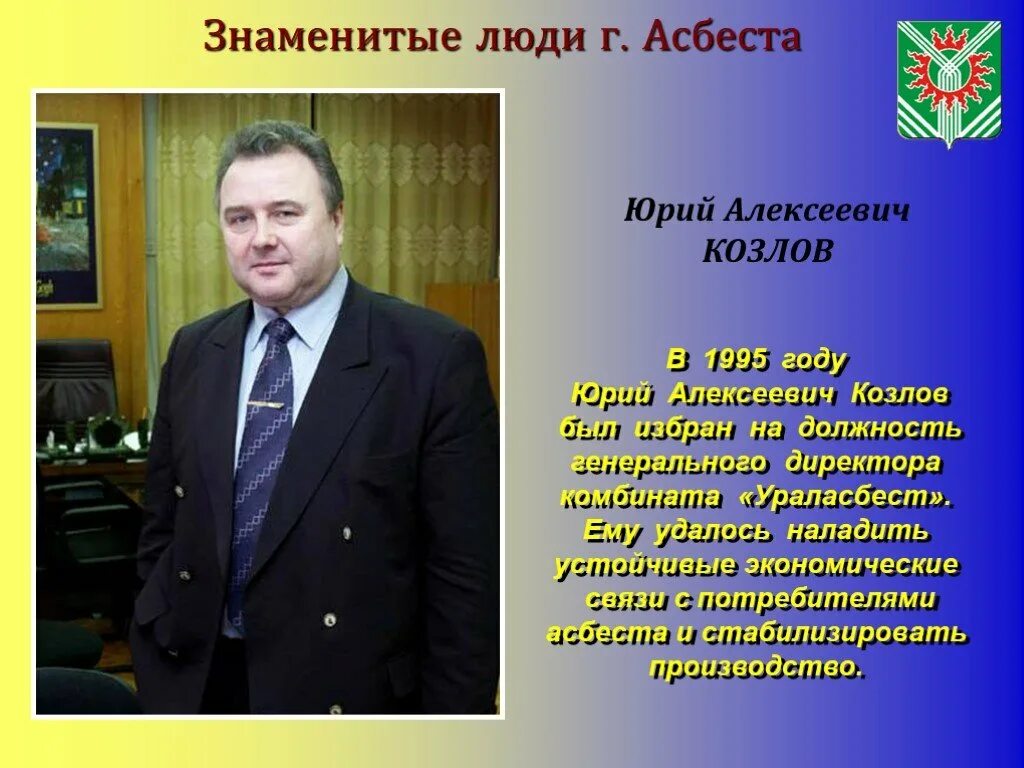 Знаменитые люди г. Асбеста

Юрий Алексеевич КОЗЛОВ

В 1995 году Юрий Алексеевич Козлов был избран на должность генерального директора комбината «Ураласбест». Ему удалось наладить устойчивые экономические связи с потребителями асбеста и стабилизировать производство.